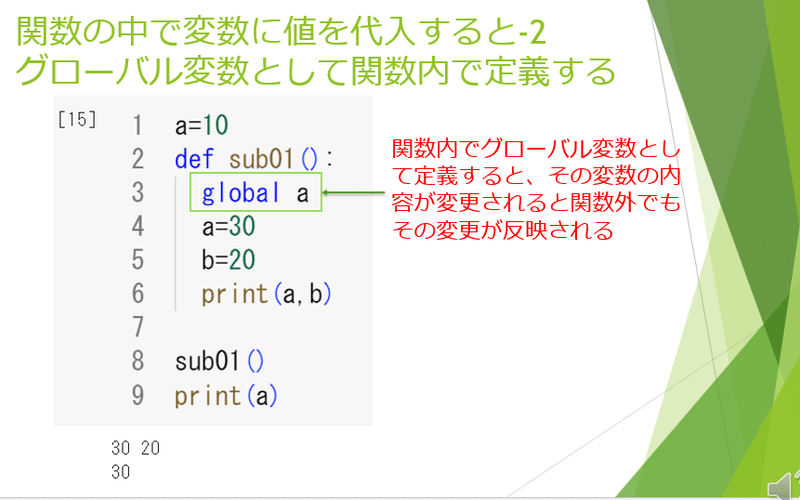 関数の中で変数に値を代入すると-2
グローバル変数として関数内で定義する

[15]
1 a=10
2 def sub01():
3 global a
4 a=30
5 b=20
6 print(a,b)
7
8 sub01()
9 print(a)

関数内でグローバル変数として定義すると、その変数の内容が変更されると関数外でもその変更が反映される

30 20
30